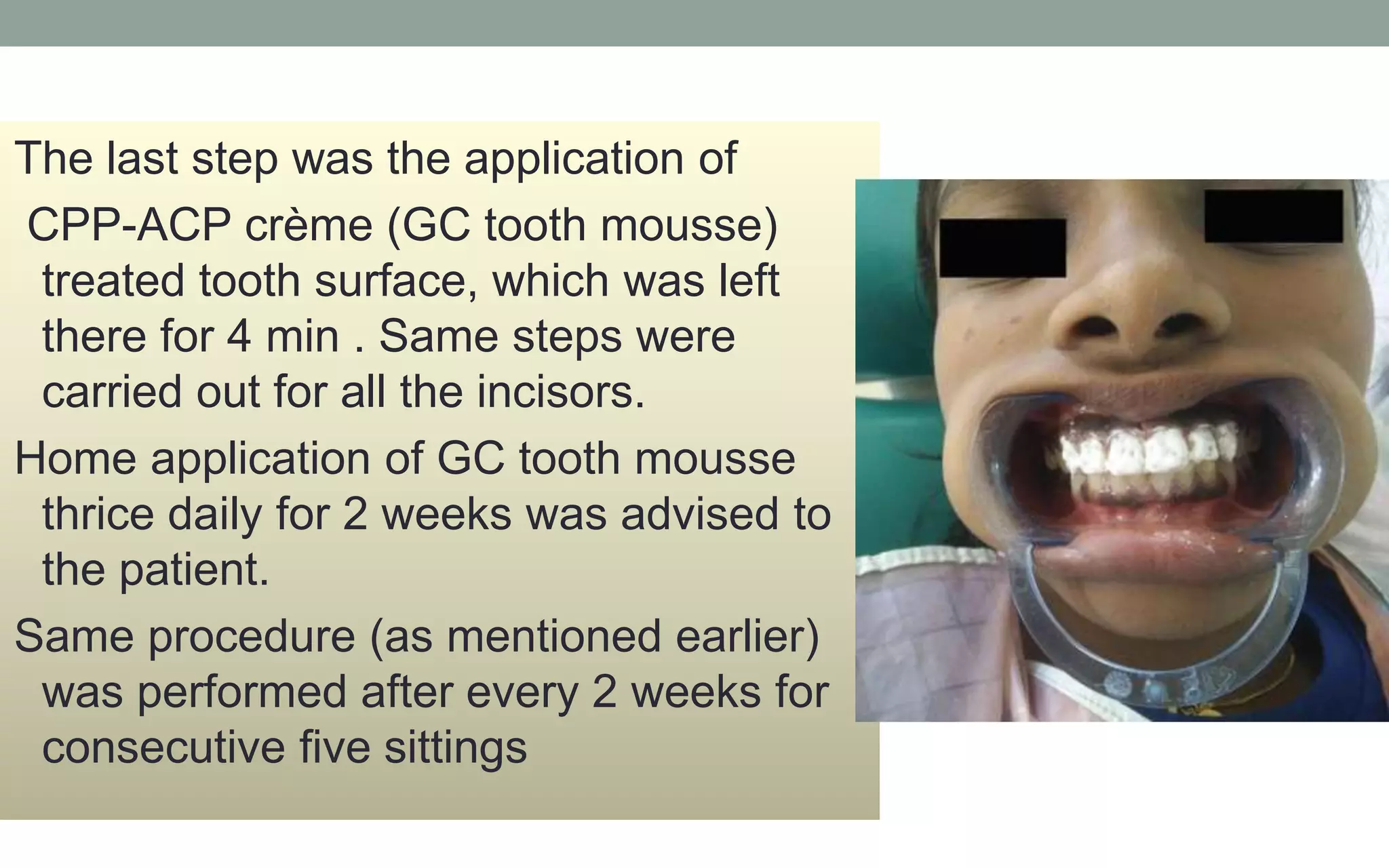 The last step was the application of CPP-ACP crème (GC tooth mousse) treated tooth surface, which was left there for 4 min . Same steps were carried out for all the incisors.

Home application of GC tooth mousse thrice daily for 2 weeks was advised to the patient.

Same procedure (as mentioned earlier) was performed after every 2 weeks for consecutive five sittings